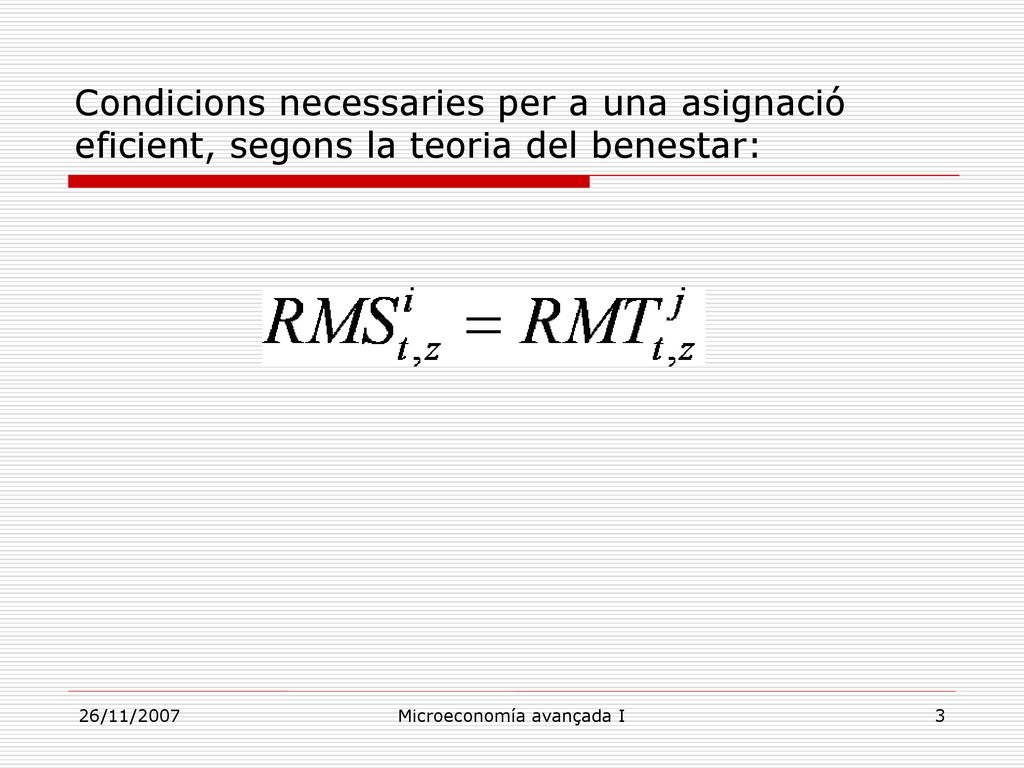 Condicions necessaries per a una asignació eficient, segons la teoria del benestar:

$RMS^{i}_{t,z} = RMT^{j}_{t,z}$

26/11/2007

Microeconomía avançada I

3